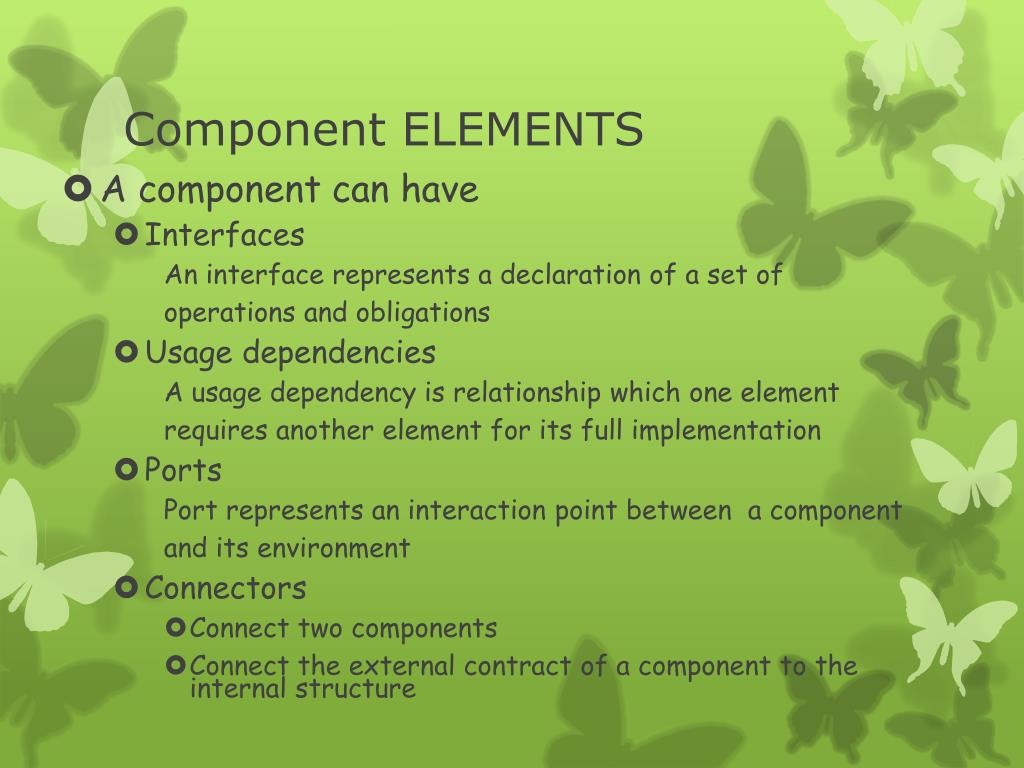 Component ELEMENTS

A component can have

Interfaces

An interface represents a declaration of a set of operations and obligations

Usage dependencies

A usage dependency is relationship which one element requires another element for its full implementation

Ports

Port represents an interaction point between a component and its environment

Connectors

Connect two components

Connect the external contract of a component to the internal structure